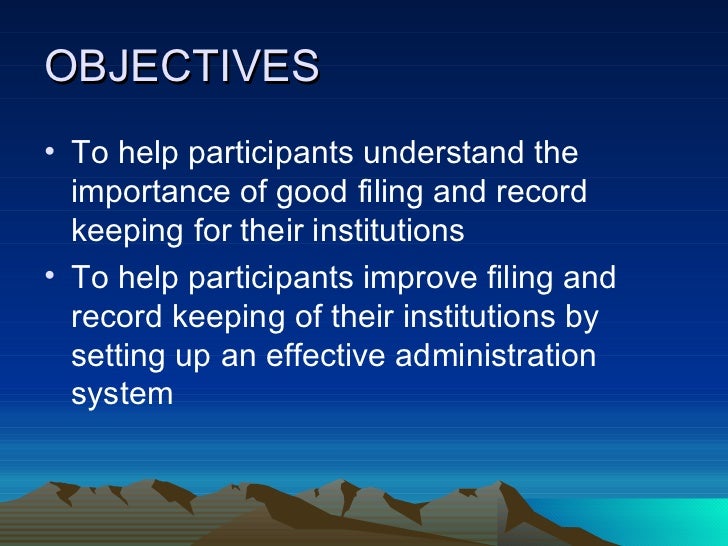 OBJECTIVES

• To help participants understand the importance of good filing and record keeping for their institutions

• To help participants improve filing and record keeping of their institutions by setting up an effective administration system